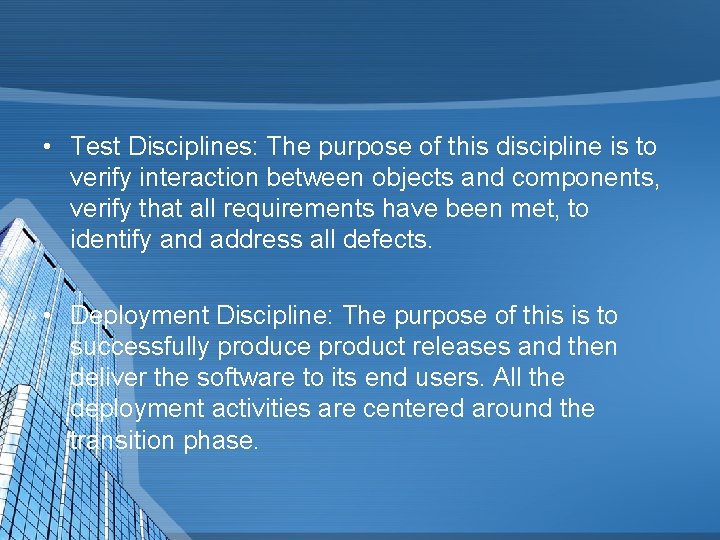 • Test Disciplines: The purpose of this discipline is to verify interaction between objects and components, verify that all requirements have been met, to identify and address all defects.

• Deployment Discipline: The purpose of this is to successfully produce product releases and then deliver the software to its end users. All the deployment activities are centered around the transition phase.